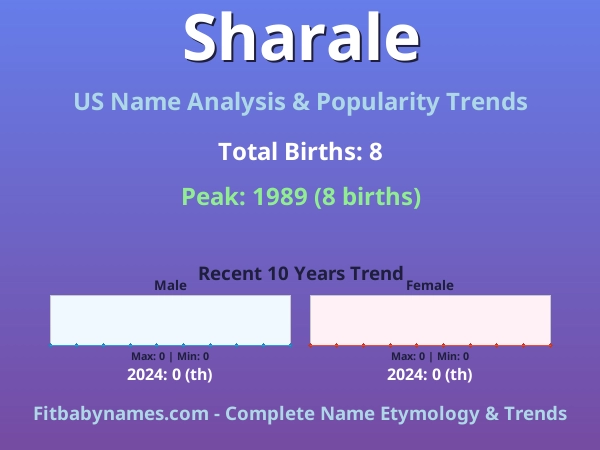 Sharale

US Name Analysis & Popularity Trends

Total Births: 8

Peak: 1989 (8 births)

Recent 10 Years Trend

Male

Max: 0 | Min: 0

2024: 0 (th)

Female

Max: 0 | Min: 0

2024: 0 (th)

Fitbabynames.com - Complete Name Etymology & Trends